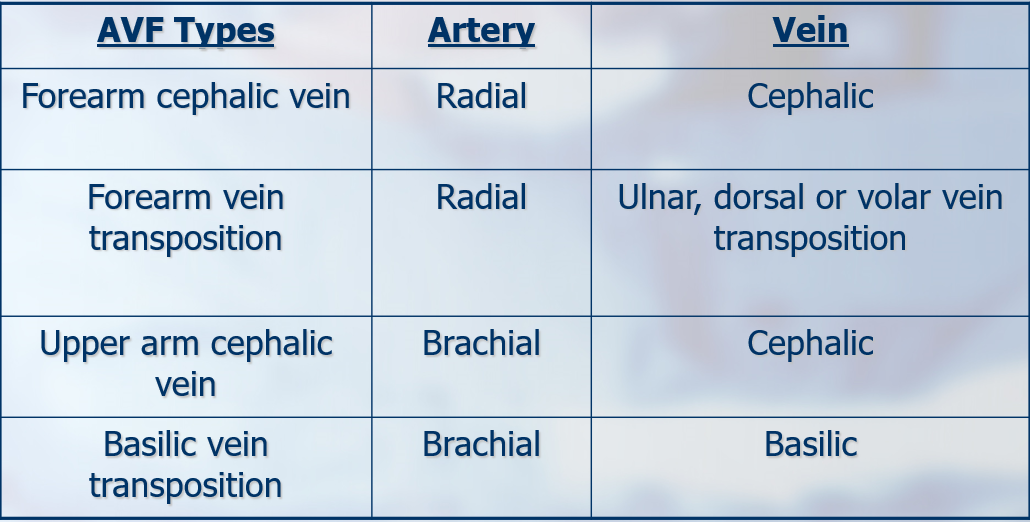 | AVF Types | Artery | Vein |
|---|---|---|
| Forearm cephalic vein | Radial | Cephalic |
| Forearm vein transposition | Radial | Ulnar, dorsal or volar vein transposition |
| Upper arm cephalic vein | Brachial | Cephalic |
| Basilic vein transposition | Brachial | Basilic |